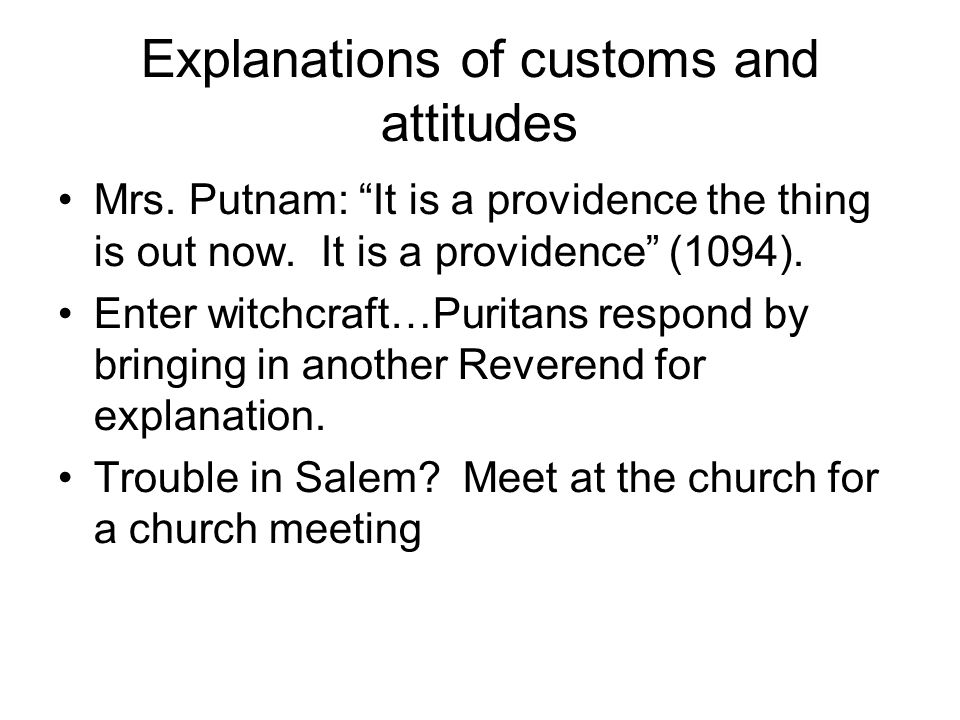 Explanations of customs and attitudes

• Mrs. Putnam: “It is a providence the thing is out now.  It is a providence” (1094).

• Enter witchcraft…Puritans respond by bringing in another Reverend for explanation.

• Trouble in Salem?  Meet at the church for a church meeting